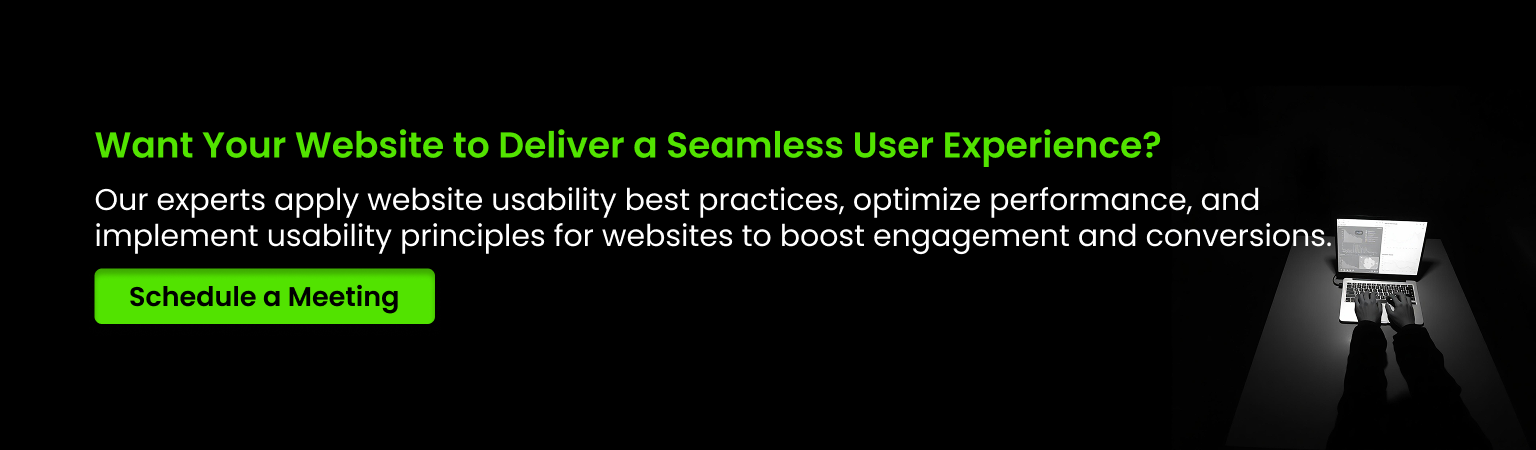 Want Your Website to Deliver a Seamless User Experience?

Our experts apply website usability best practices, optimize performance, and implement usability principles for websites to boost engagement and conversions.

Schedule a Meeting